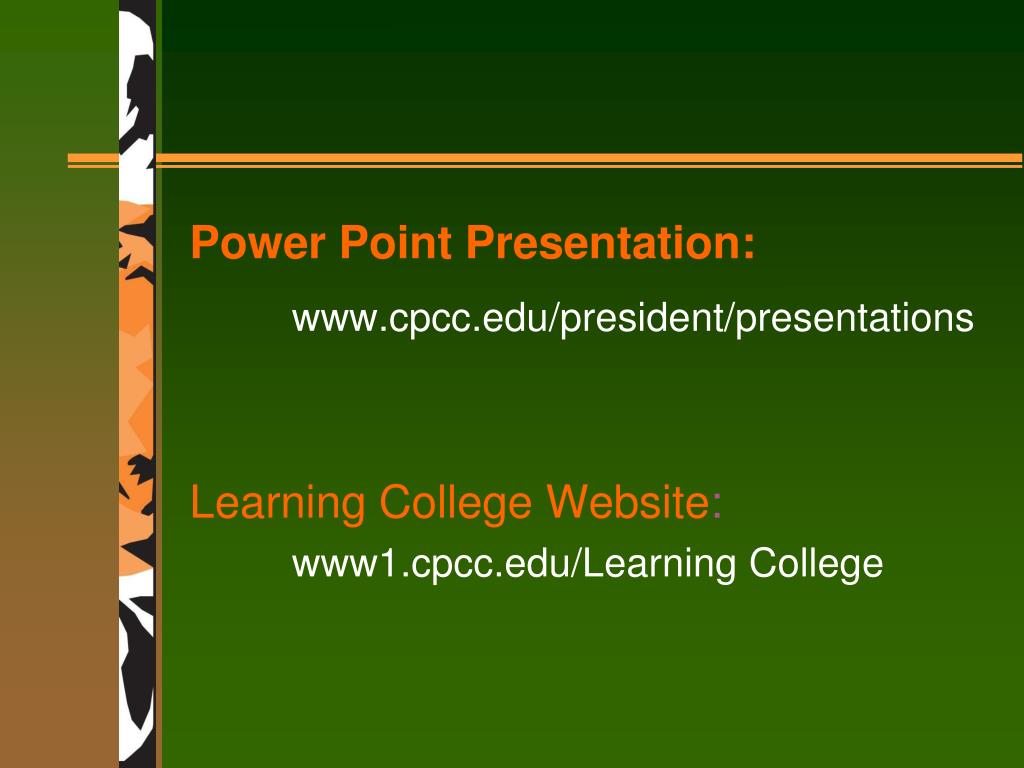 Power Point Presentation:

www.cpcc.edu/president/presentations

Learning College Website:

www1.cpcc.edu/Learning College